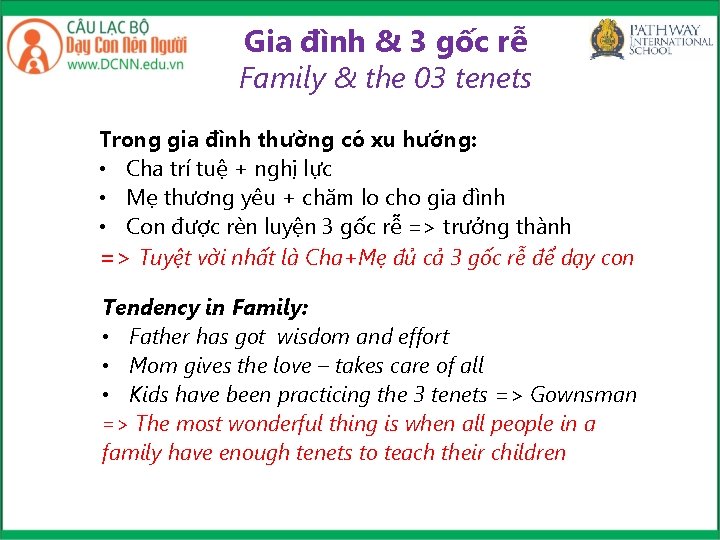 CÂU LẠC BỘ
Dạy Con Nên Người
www.DCNN.edu.vn

Gia đình & 3 gốc rễ
Family & the 03 tenets

PATHWAY
INTERNATIONAL
SCHOOL

Trong gia đình thường có xu hướng:
• Cha trí tuệ + nghị lực
• Mẹ thương yêu + chăm lo cho gia đình
• Con được rèn luyện 3 gốc rễ => trưởng thành
=> Tuyệt vời nhất là Cha+Mẹ đủ cả 3 gốc rễ để dạy con

Tendency in Family:
• Father has got wisdom and effort
• Mom gives the love – takes care of all
• Kids have been practicing the 3 tenets => Gownsman
=> The most wonderful thing is when all people in a family have enough tenets to teach their children